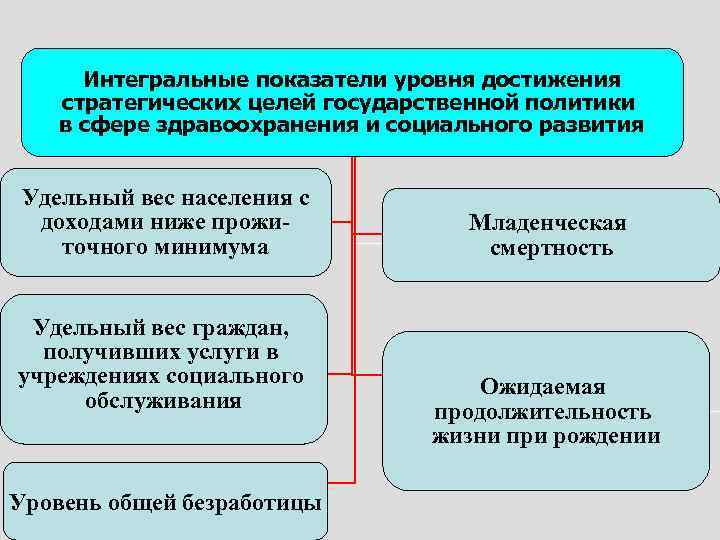 Интегральные показатели уровня достижения стратегических целей государственной политики в сфере здравоохранения и социального развития

Удельный вес населения с доходами ниже прожиточного минимума

Удельный вес граждан, получивших услуги в учреждениях социального обслуживания

Уровень общей безработицы

Младенческая смертность

Ожидаемая продолжительность жизни при рождении